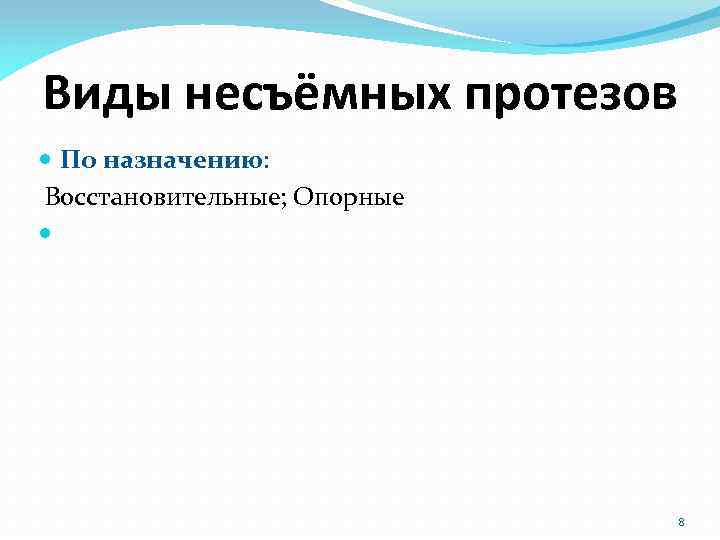 Виды несъёмных протезов

По назначению:

Восстановительные; Опорные

8